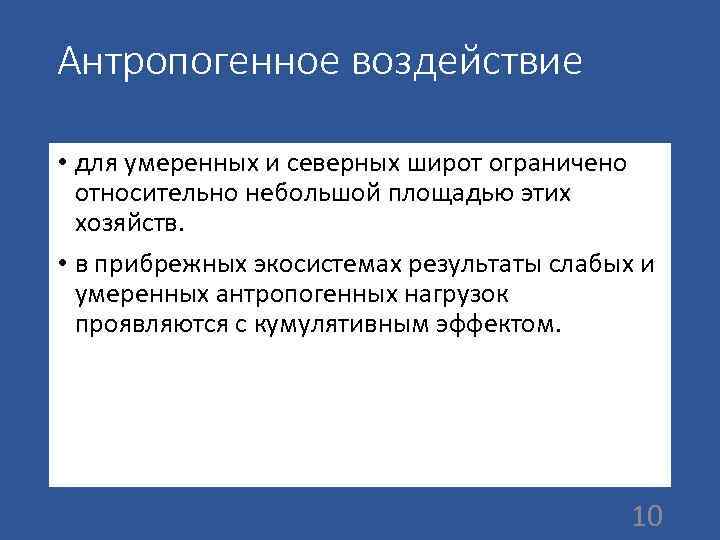 Антропогенное воздействие

• для умеренных и северных широт ограничено относительно небольшой площадью этих хозяйств.

• в прибрежных экосистемах результаты слабых и умеренных антропогенных нагрузок проявляются с кумулятивным эффектом.

10